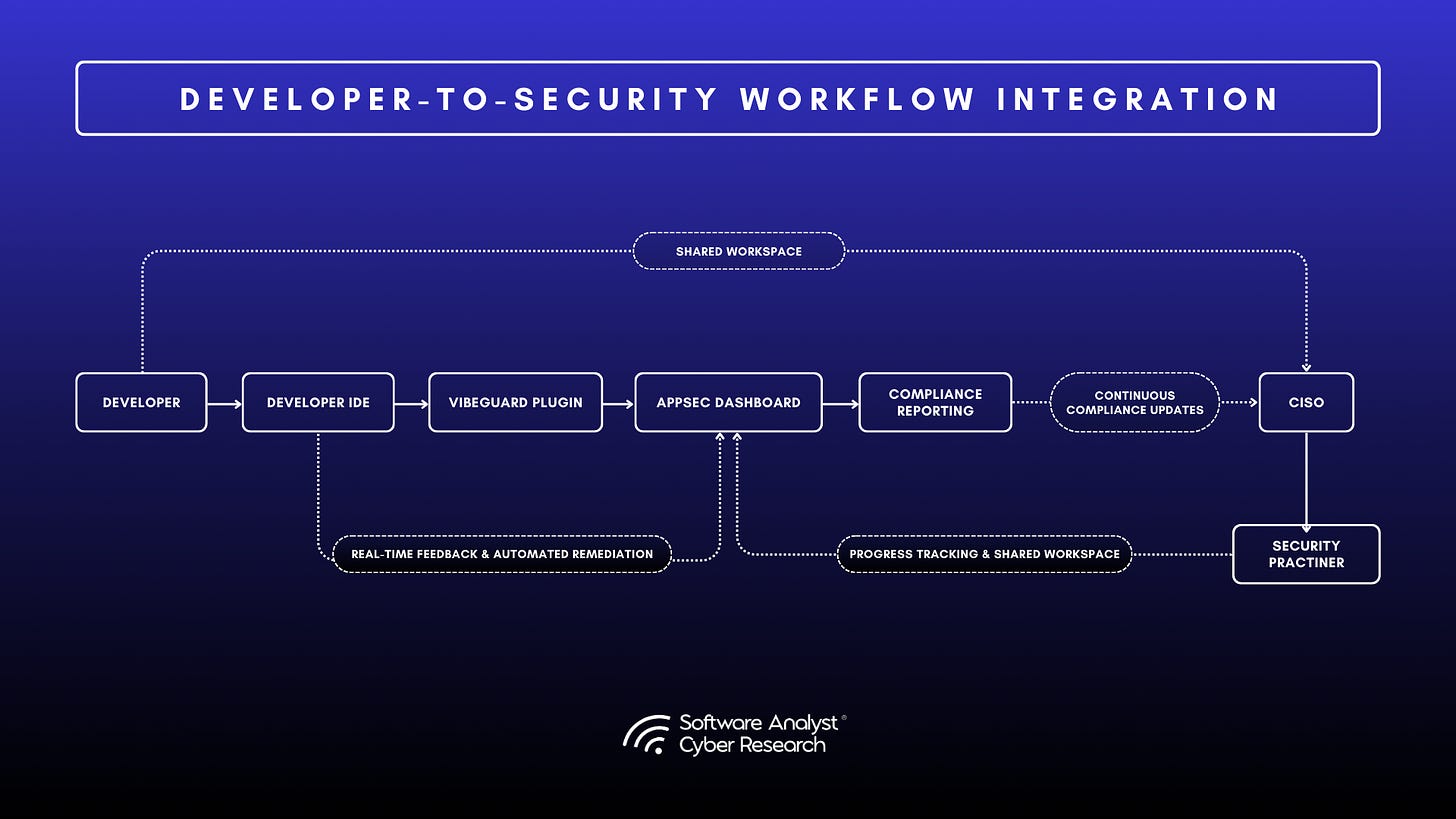 DEVELOPER-TO-SECURITY WORKFLOW INTEGRATION

SHARED WORKSPACE

DEVELOPER

DEVELOPER IDE

VIBEGUARD PLUGIN

APPSEC DASHBOARD

COMPLIANCE REPORTING

CONTINUOUS COMPLIANCE UPDATES

CISO

REAL-TIME FEEDBACK & AUTOMATED REMEDIATION

PROGRESS TRACKING & SHARED WORKSPACE

SECURITY PRACTINER

Software Analyst® Cyber Research